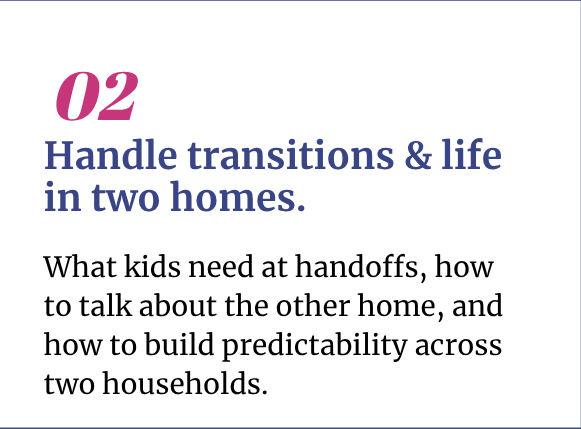 02

Handle transitions & life in two homes.

What kids need at handoffs, how to talk about the other home, and how to build predictability across two households.